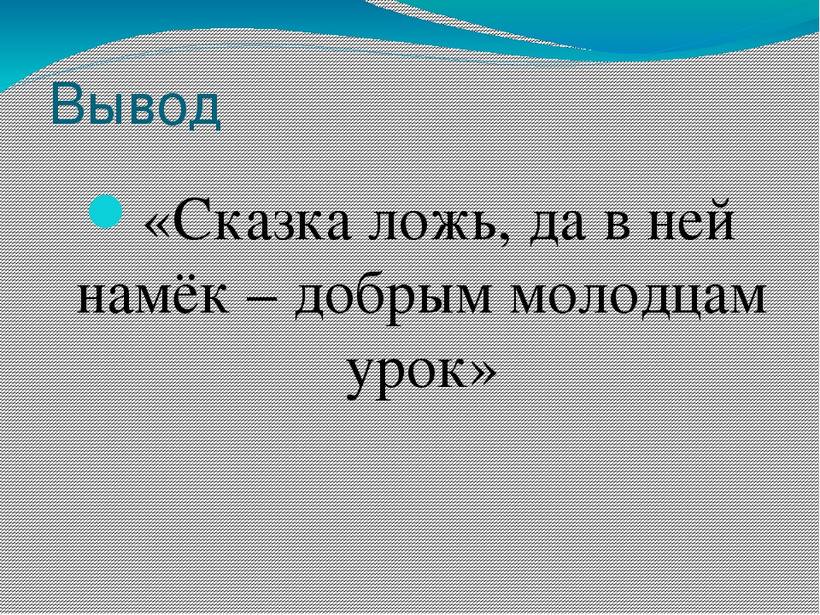 Вывод

«Сказка ложь, да в ней намёк – добрым молодцам урок»